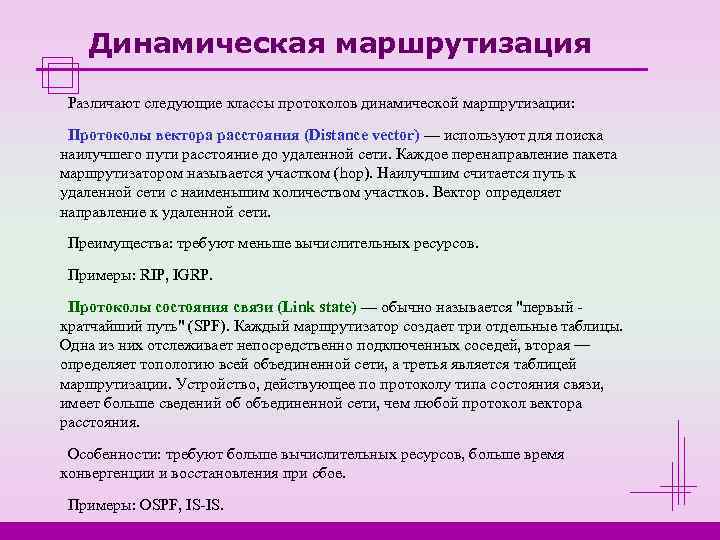 Динамическая маршрутизация

Различают следующие классы протоколов динамической маршрутизации:

Протоколы вектора расстояния (Distance vector) — используют для поиска наилучшего пути расстояние до удаленной сети. Каждое перенаправление пакета маршрутизатором называется участком (hop). Наилучшим считается путь к удаленной сети с наименьшим количеством участков. Вектор определяет направление к удаленной сети.

Преимущества: требуют меньше вычислительных ресурсов.

Примеры: RIP, IGRP.

Протоколы состояния связи (Link state) — обычно называется "первый - кратчайший путь" (SPF). Каждый маршрутизатор создает три отдельные таблицы. Одна из них отслеживает непосредственно подключенных соседей, вторая — определяет топологию всей объединенной сети, а третья является таблицей маршрутизации. Устройство, действующее по протоколу типа состояния связи, имеет больше сведений об объединенной сети, чем любой протокол вектора расстояния.

Особенности: требуют больше вычислительных ресурсов, больше время конвергенции и восстановления при сбое.

Примеры: OSPF, IS-IS.